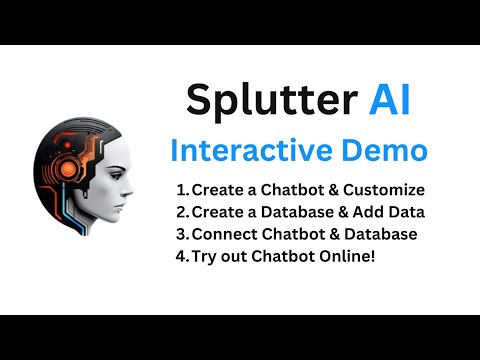 Splutter AI

Interactive Demo

1. Create a Chatbot & Customize
2. Create a Database & Add Data
3. Connect Chatbot & Database
4. Try out Chatbot Online!